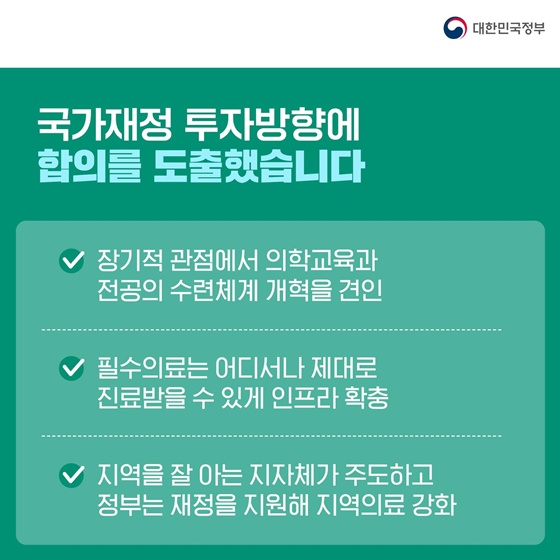 대한민국정부

국가재정 투자방향에
합의를 도출했습니다

장기적 관점에서 의학교육과 전공의 수련체계 개혁을 견인

필수의료는 어디서나 제대로 진료받을 수 있게 인프라 확충

지역을 잘 아는 지자체가 주도하고 정부는 재정을 지원해 지역의료 강화